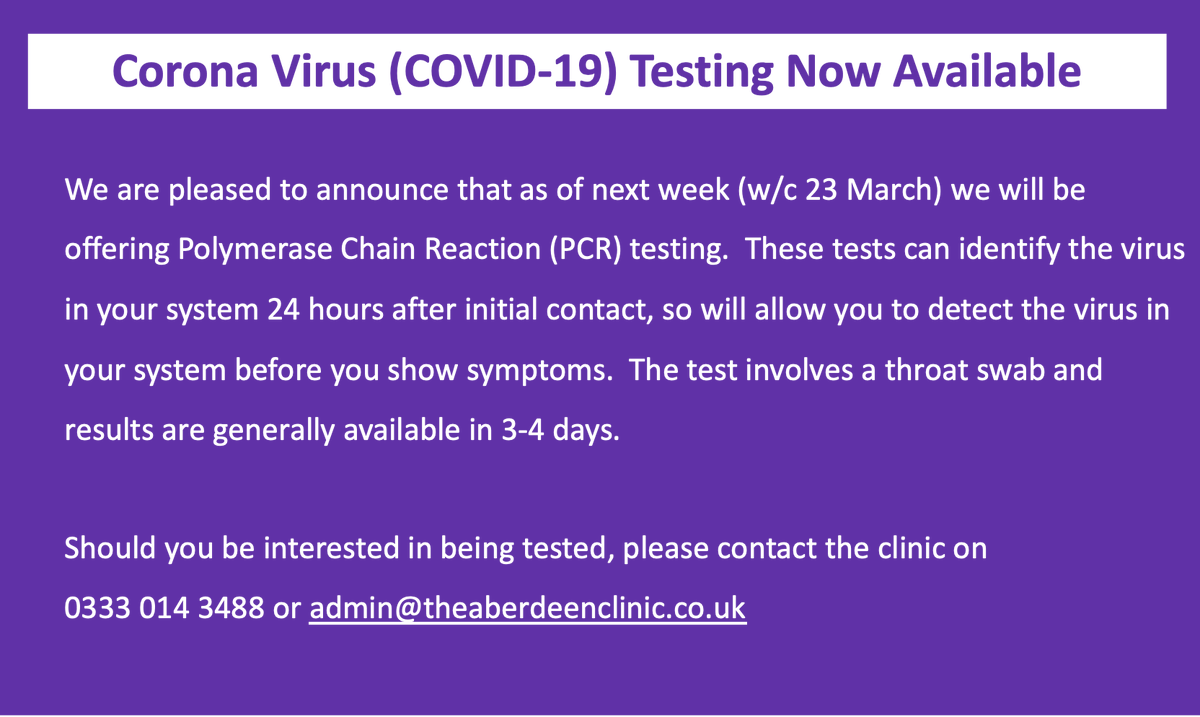 Corona Virus (COVID-19) Testing Now Available

We are pleased to announce that as of next week (w/c 23 March) we will be offering Polymerase Chain Reaction (PCR) testing. These tests can identify the virus in your system 24 hours after initial contact, so will allow you to detect the virus in your system before you show symptoms. The test involves a throat swab and results are generally available in 3-4 days.

Should you be interested in being tested, please contact the clinic on 0333 014 3488 or admin@theaberdeenclinic.co.uk